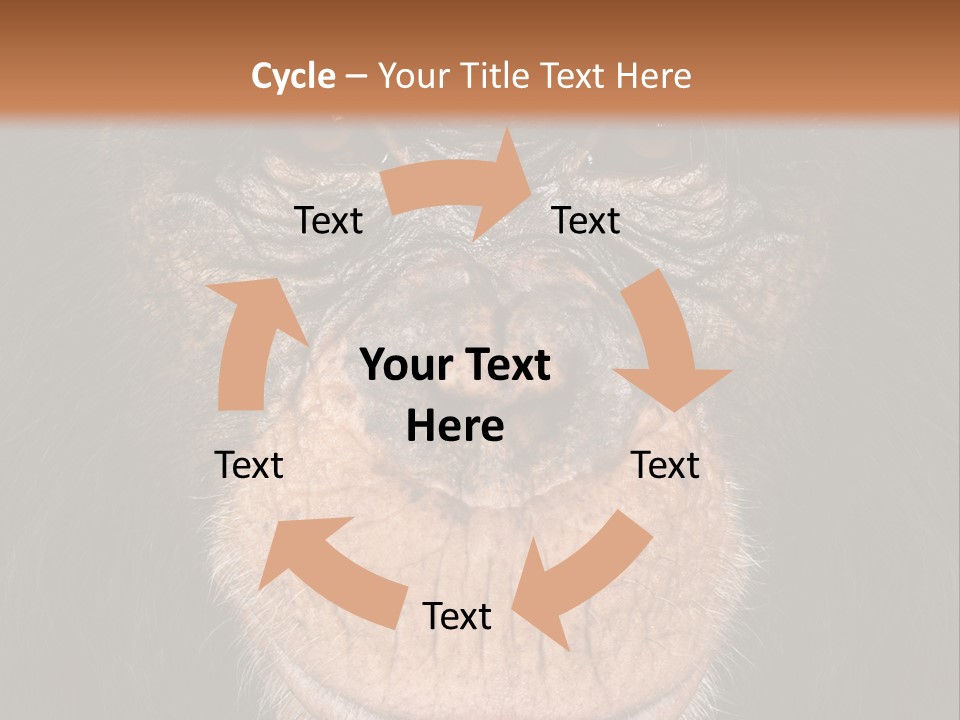 Cycle – Your Title Text Here

Text

Text

Your Text Here

Text

Text

Text